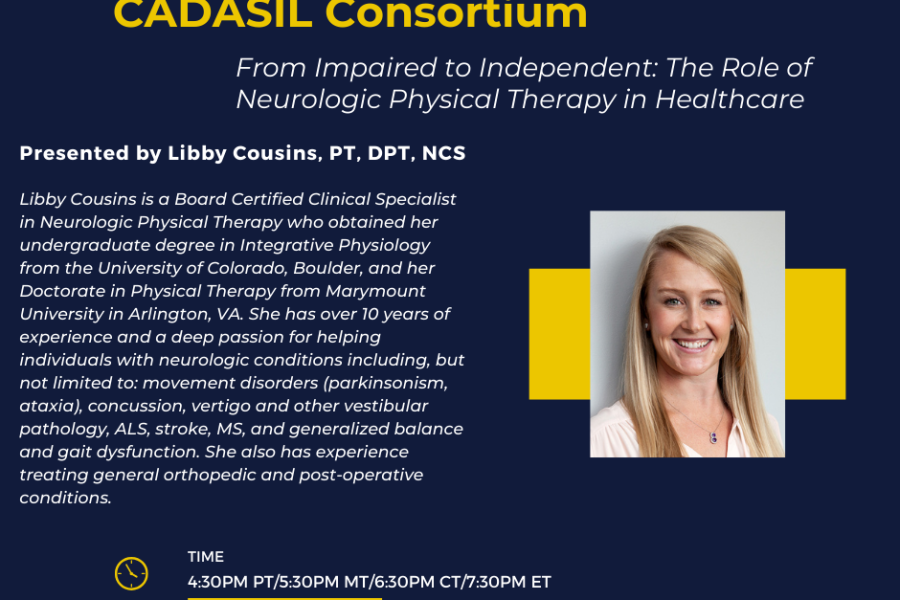 CADASIL Consortium

From Impaired to Independent: The Role of Neurologic Physical Therapy in Healthcare

Presented by Libby Cousins, PT, DPT, NCS

Libby Cousins is a Board Certified Clinical Specialist in Neurologic Physical Therapy who obtained her undergraduate degree in Integrative Physiology from the University of Colorado, Boulder, and her Doctorate in Physical Therapy from Marymount University in Arlington, VA. She has over 10 years of experience and a deep passion for helping individuals with neurologic conditions including, but not limited to: movement disorders (parkinsonism, ataxia), concussion, vertigo and other vestibular pathology, ALS, stroke, MS, and generalized balance and gait dysfunction. She also has experience treating general orthopedic and post-operative conditions.

TIME
4:30PM PT/5:30PM MT/6:30PM CT/7:30PM ET